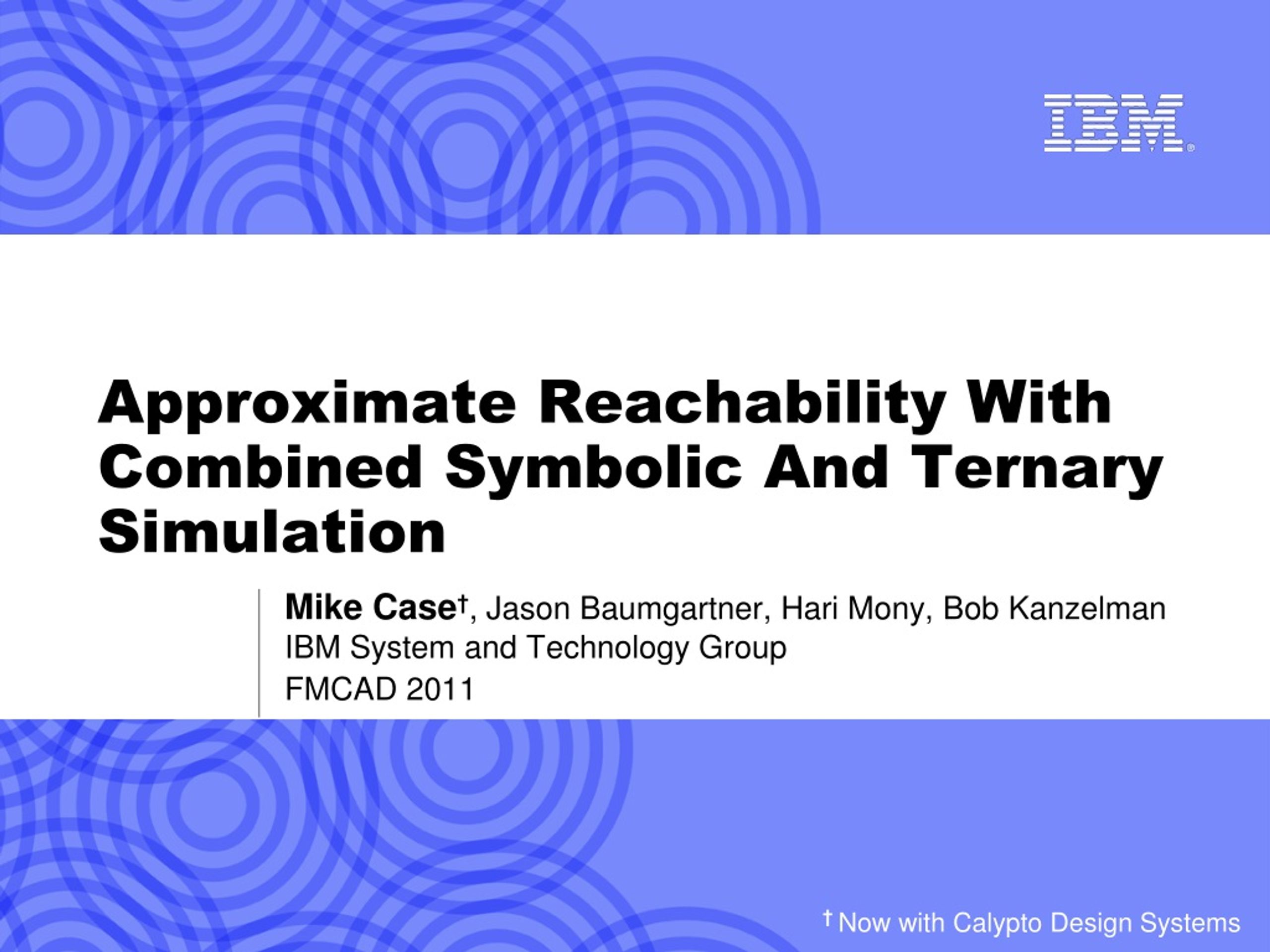 IBM®

Approximate Reachability With Combined Symbolic And Ternary Simulation

Mike Case†, Jason Baumgartner, Hari Mony, Bob Kanzelman
IBM System and Technology Group
FMCAD 2011

† Now with Calypto Design Systems